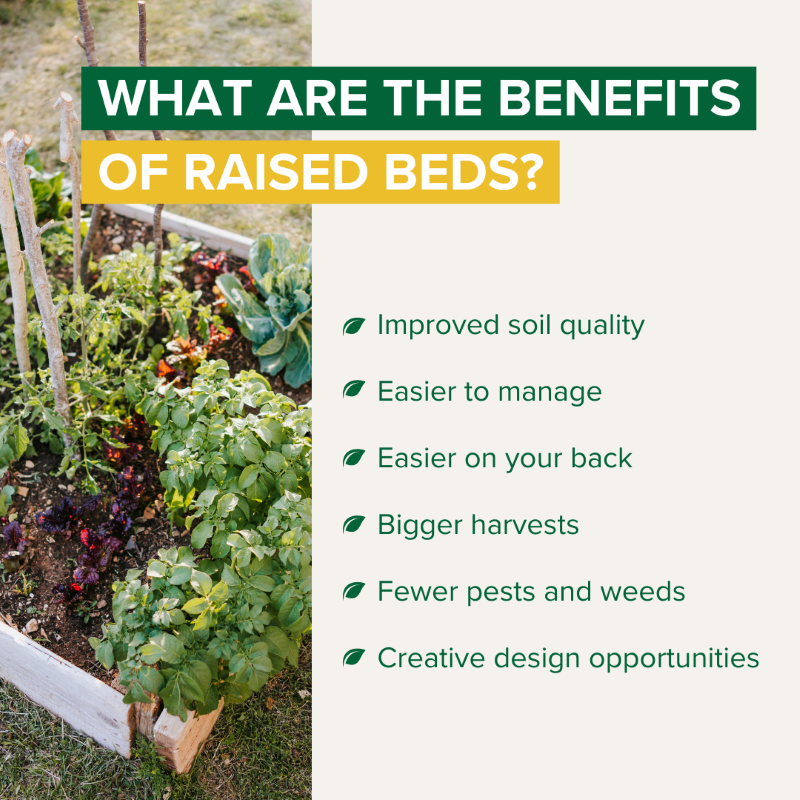 WHAT ARE THE BENEFITS OF RAISED BEDS?

Improved soil quality

Easier to manage

Easier on your back

Bigger harvests

Fewer pests and weeds

Creative design opportunities